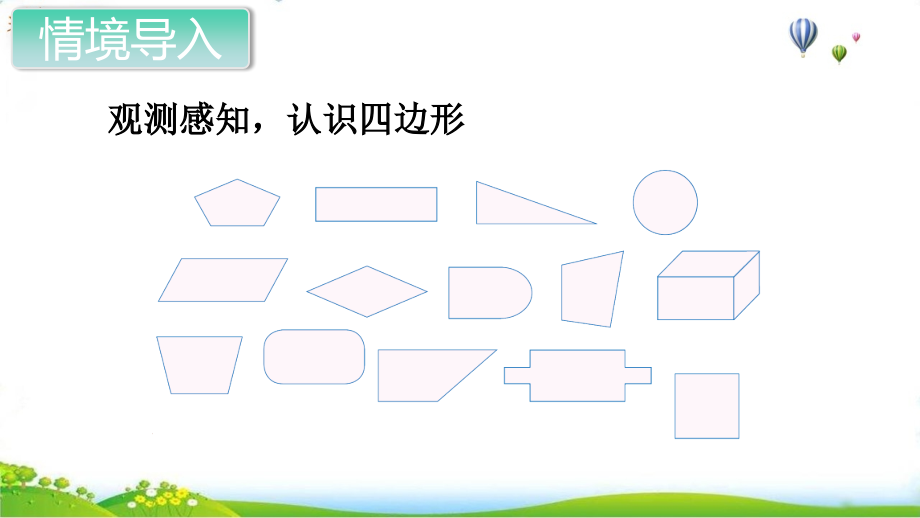 情境导入

观测感知，认识四边形